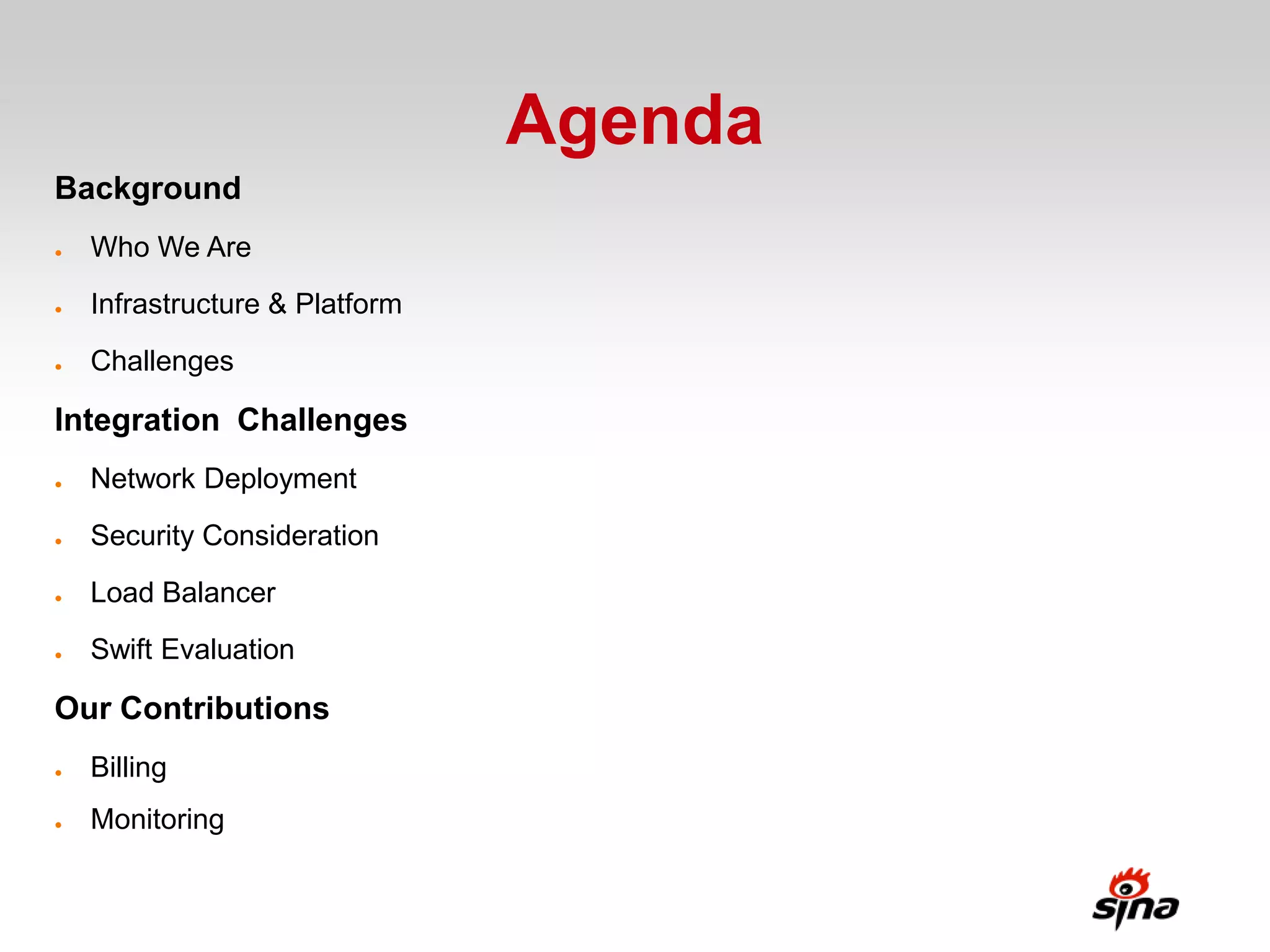 Agenda

Background

- Who We Are
- Infrastructure & Platform
- Challenges

Integration Challenges

- Network Deployment
- Security Consideration
- Load Balancer
- Swift Evaluation

Our Contributions

- Billing
- Monitoring

sina